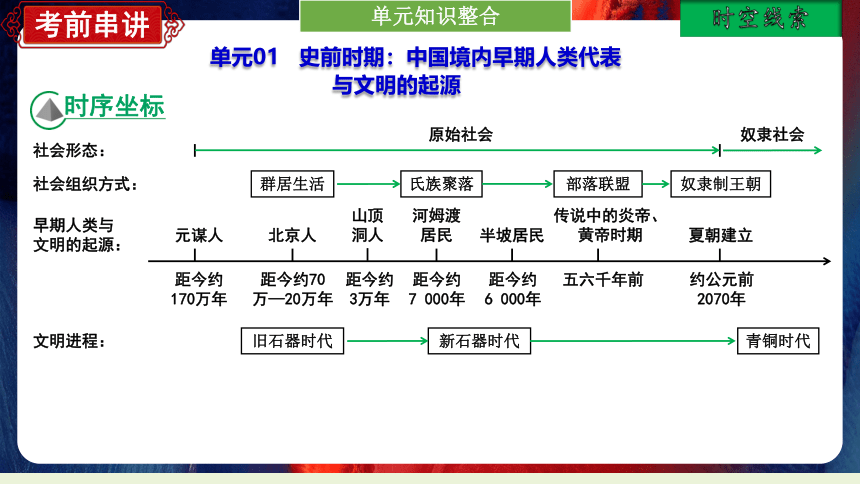 考前串讲

单元知识整合

时空线索

单元01　史前时期：中国境内早期人类代表与文明的起源

时序坐标

社会形态：　原始社会　奴隶社会

社会组织方式：　群居生活　氏族聚落　部落联盟　奴隶制王朝

早期人类与文明的起源：　元谋人　北京人　山顶洞人　河姆渡居民　半坡居民　传说中的炎帝、黄帝时期　夏朝建立

距今约170万年　距今约70万—20万年　距今约3万年　距今约7 000年　距今约6 000年　五六千年前　约公元前2070年

文明进程：　旧石器时代　新石器时代　青铜时代